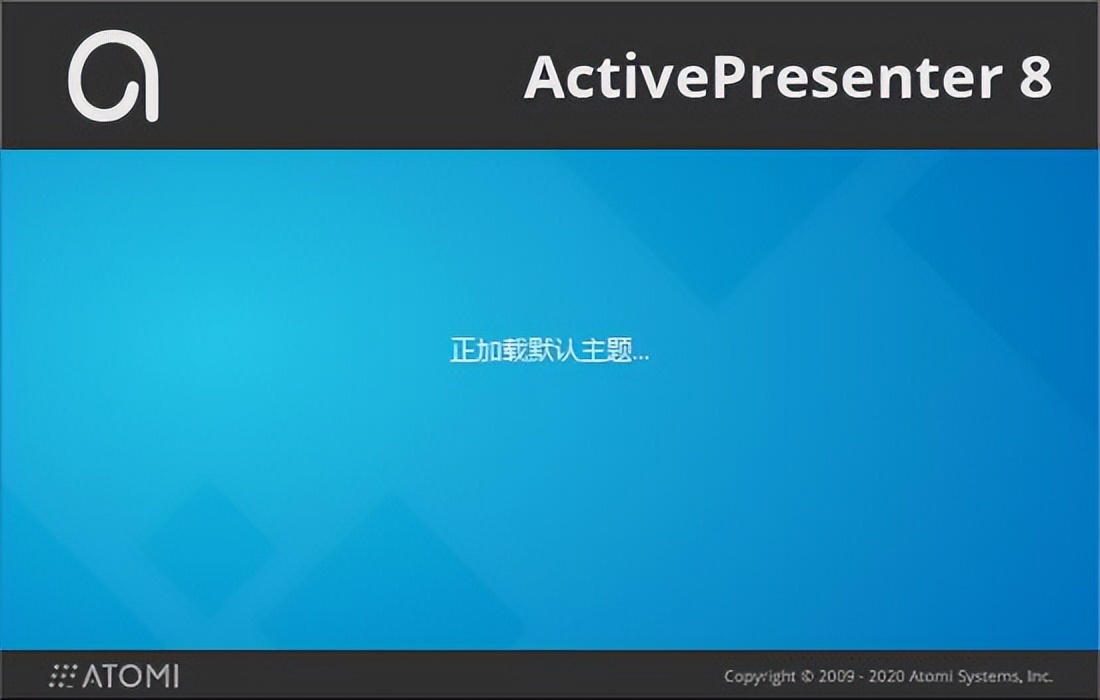 ActivePresenter 8

正加载默认主题...

ATOMI

Copyright © 2009 - 2020 Atomi Systems, Inc.